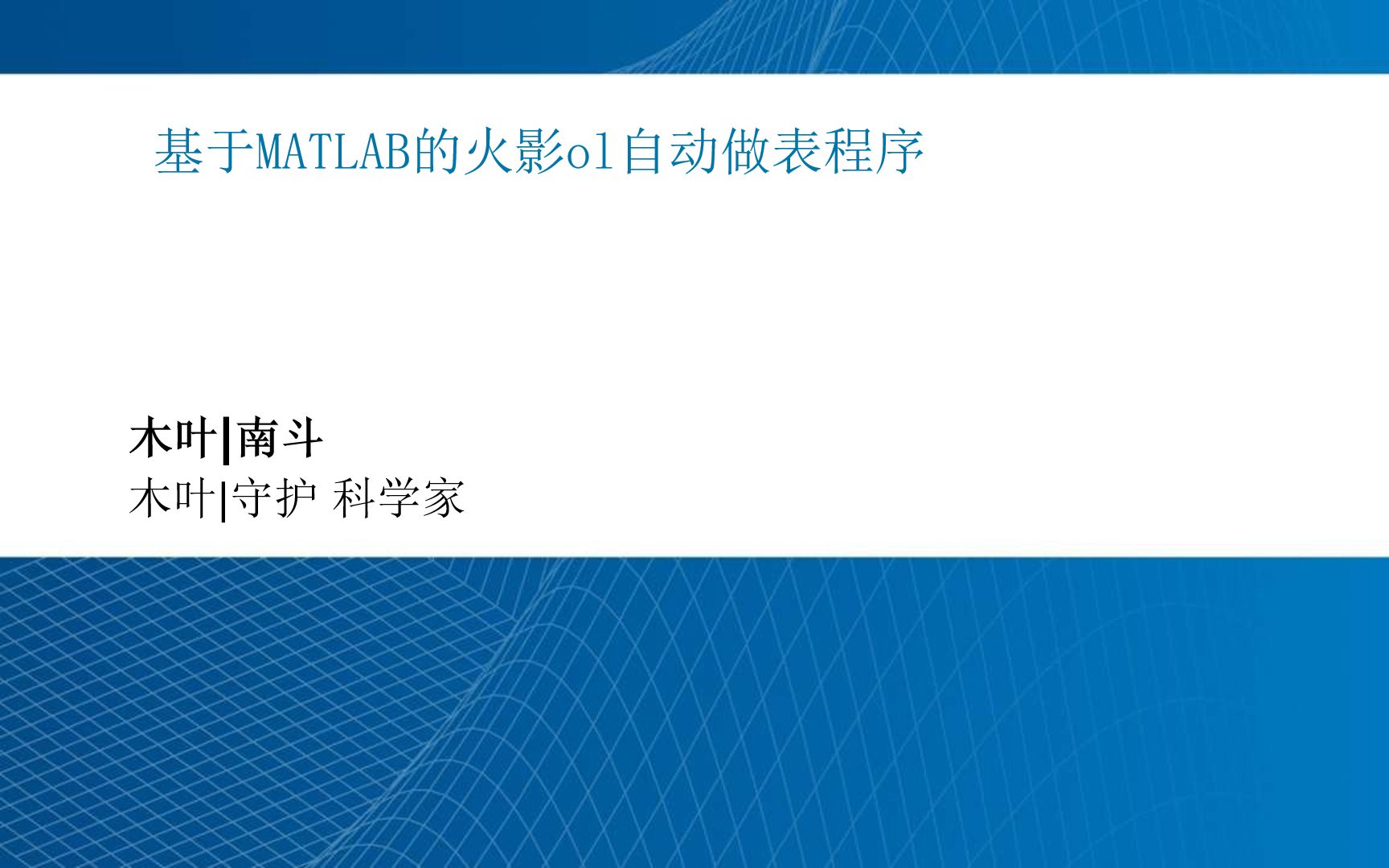 基于MATLAB的火影ol自动做表程序

木叶|南斗
木叶|守护 科学家